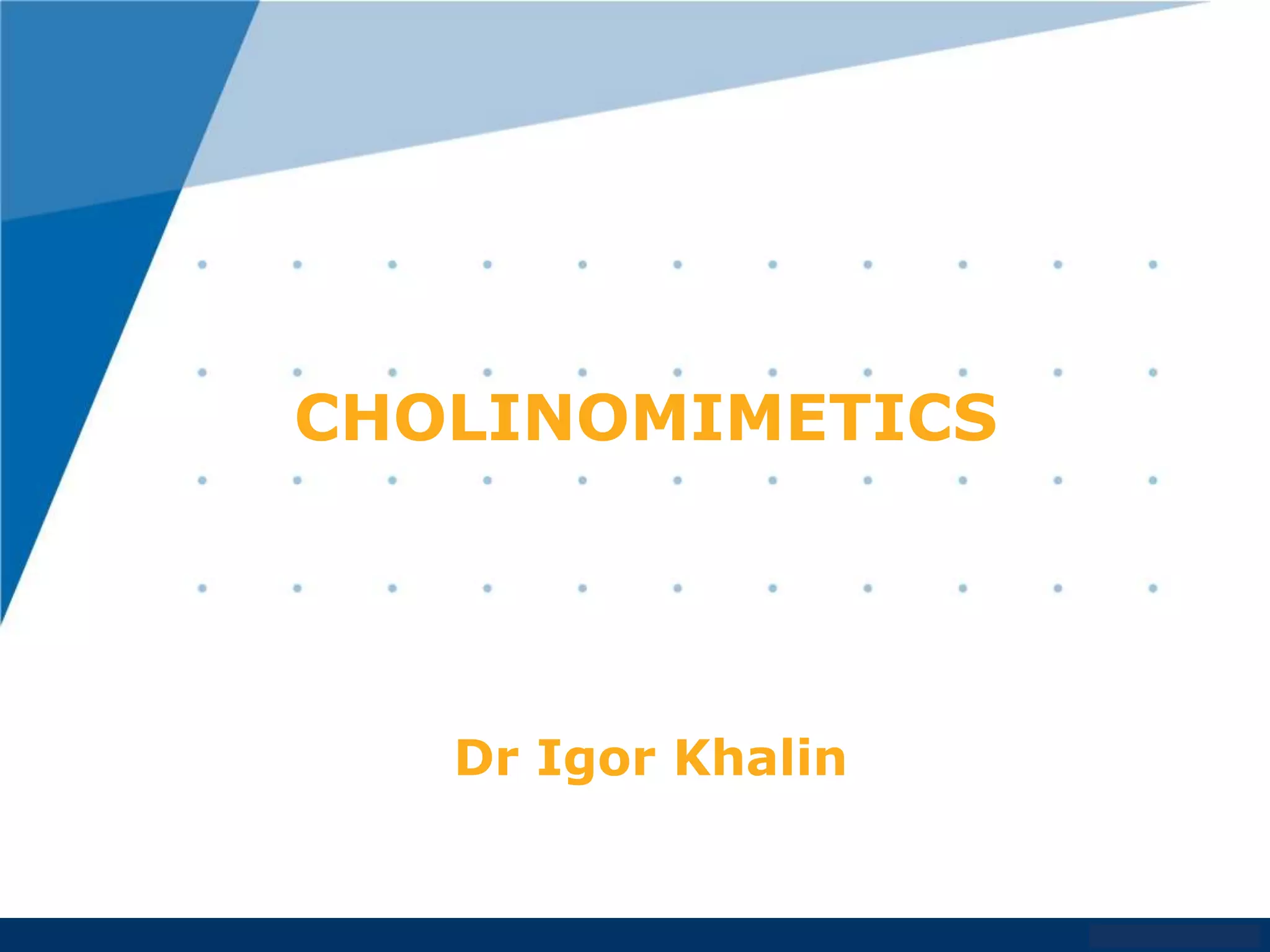 CHOLINOMIMETICS

Dr Igor Khalin